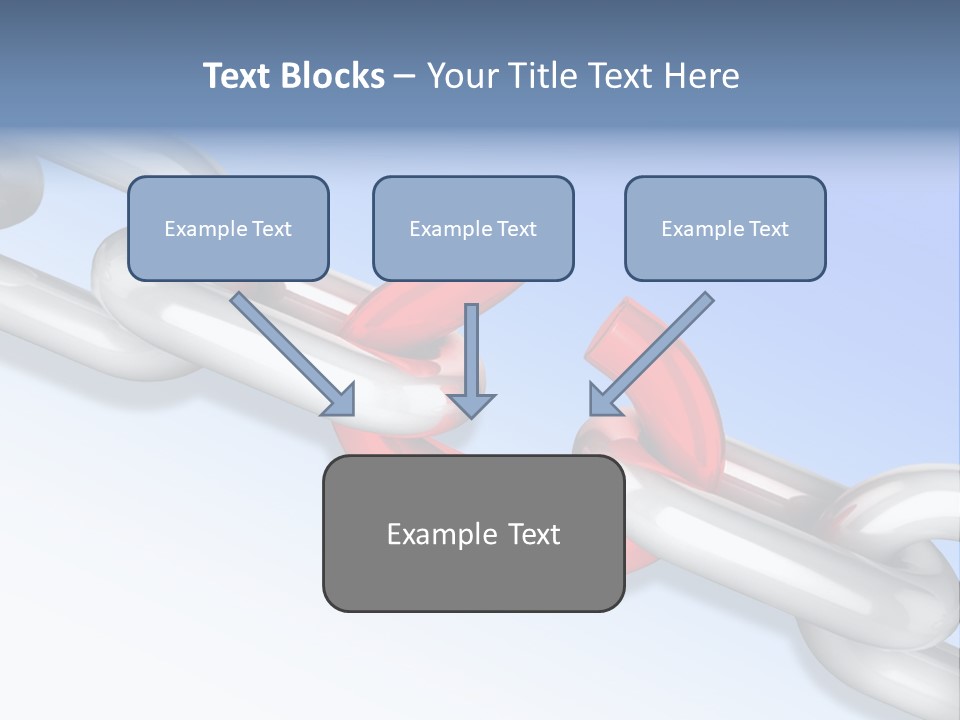 Text Blocks – Your Title Text Here

Example Text

Example Text

Example Text

Example Text